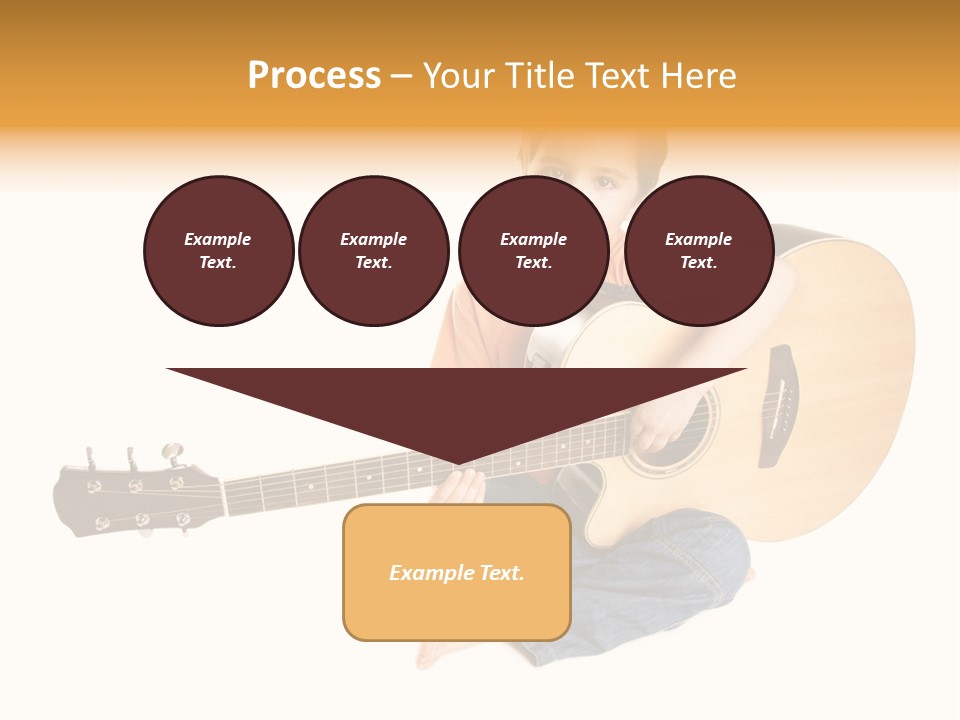 Process – Your Title Text Here

Example Text.

Example Text.

Example Text.

Example Text.

Example Text.